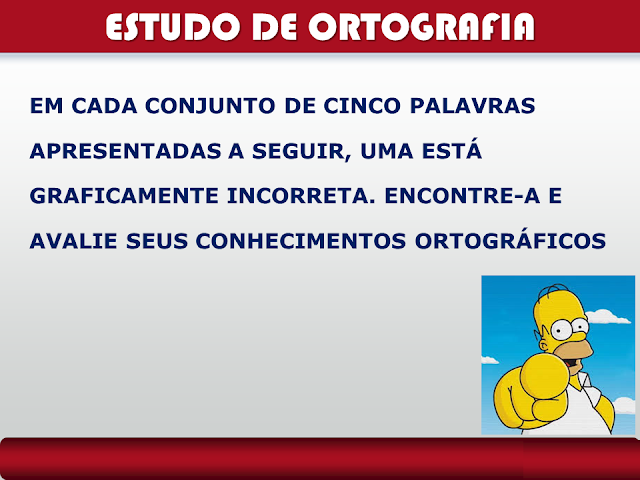 ESTUDO DE ORTOGRAFIA

EM CADA CONJUNTO DE CINCO PALAVRAS APRESENTADAS A SEGUIR, UMA ESTÁ GRAFICAMENTE INCORRETA. ENCONTRE-A E AVALIE SEUS CONHECIMENTOS ORTOGRÁFICOS